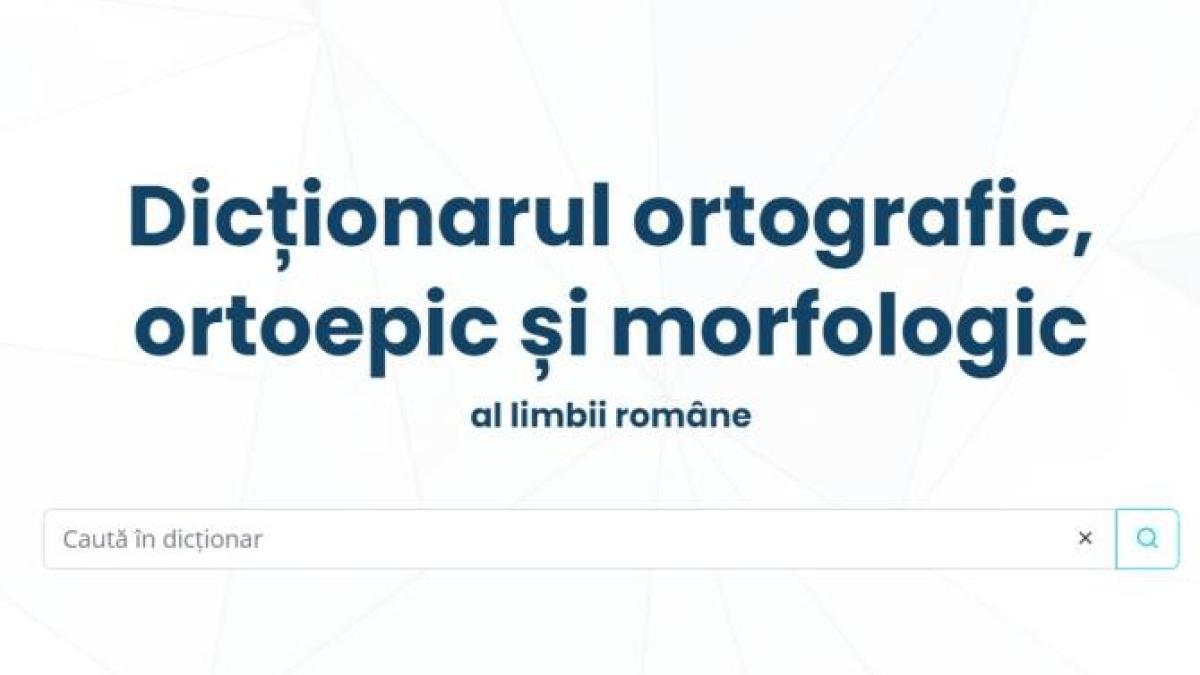 Dicționarul ortografic, ortoepic și morfologic

al limbii române

Caută în dicționar

×